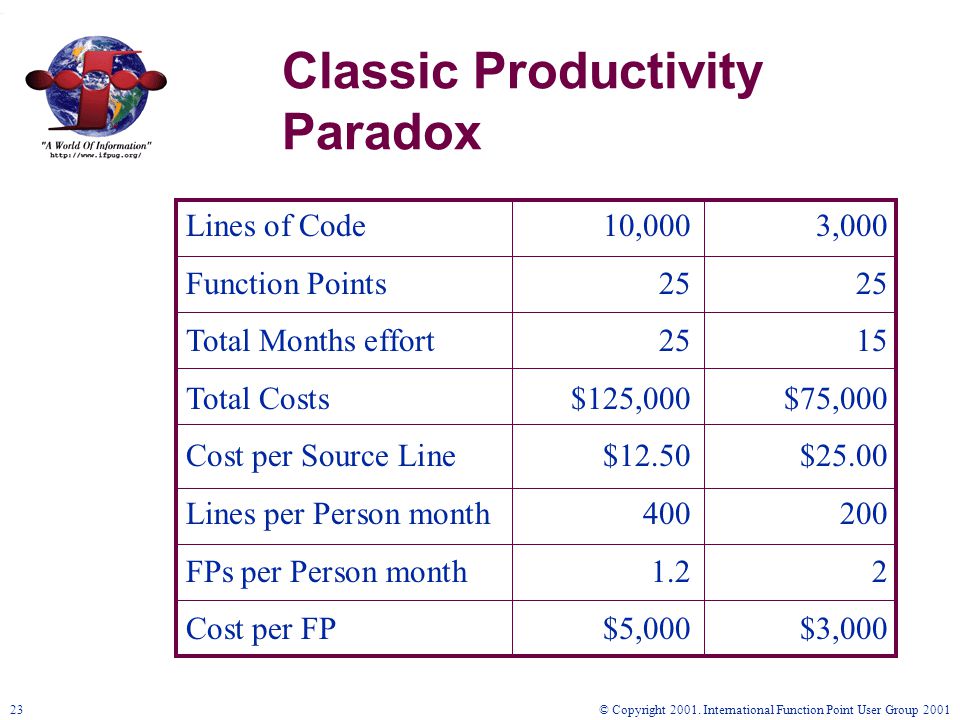 "A World Of Information"
http://www.ifpug.org/

Classic Productivity Paradox

| Lines of Code | 10,000 | 3,000 |
|---|---|---|
| Function Points | 25 | 25 |
| Total Months effort | 25 | 15 |
| Total Costs | \$125,000 | \$75,000 |
| Cost per Source Line | \$12.50 | \$25.00 |
| Lines per Person month | 400 | 200 |
| FPs per Person month | 1.2 | 2 |
| Cost per FP | \$5,000 | \$3,000 |

23

© Copyright 2001. International Function Point User Group 2001